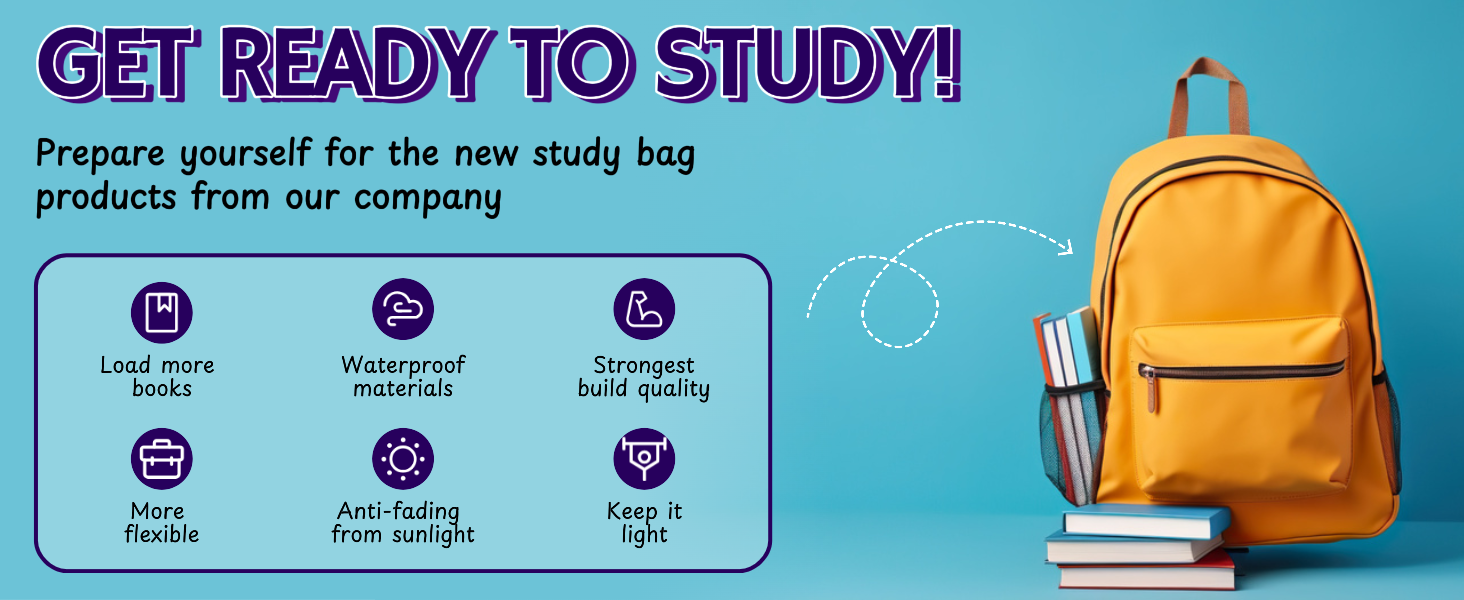 GET READY TO STUDY!

Prepare yourself for the new study bag products from our company

Load more books

Waterproof materials

Strongest build quality

More flexible

Anti-fading from sunlight

Keep it light